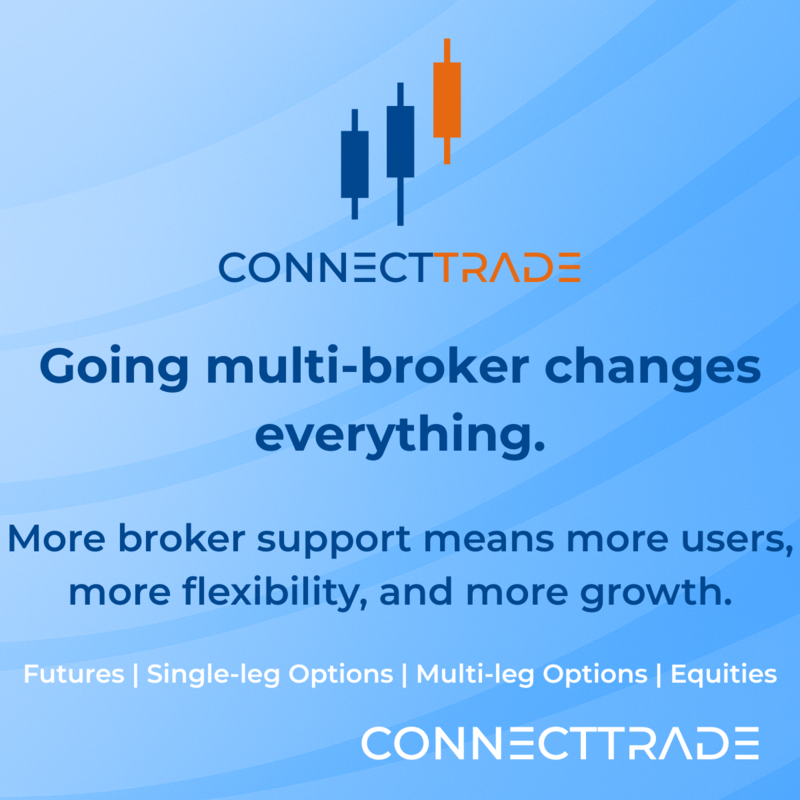 CONNECTTRADE

Going multi-broker changes everything.

More broker support means more users, more flexibility, and more growth.

Futures | Single-leg Options | Multi-leg Options | Equities

CONNECTTRADE